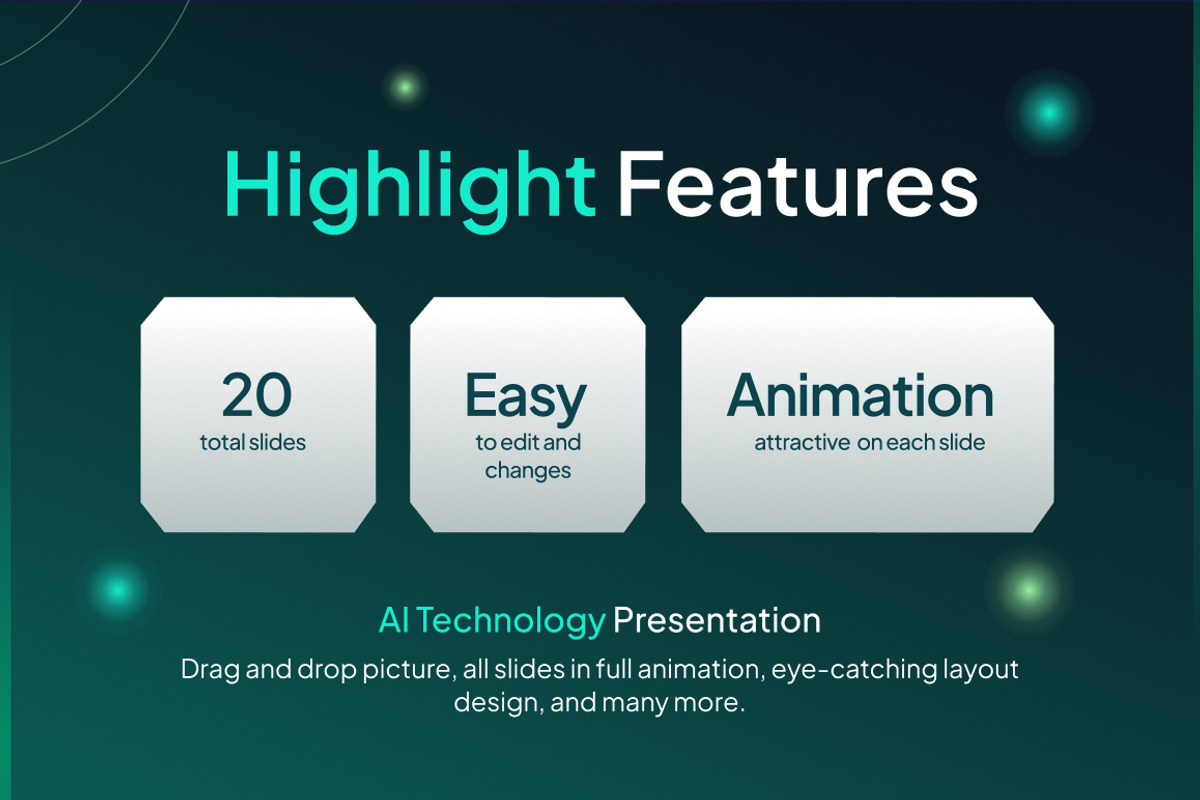 Highlight Features

20
total slides

Easy
to edit and changes

Animation
attractive on each slide

AI Technology Presentation

Drag and drop picture, all slides in full animation, eye-catching layout design, and many more.